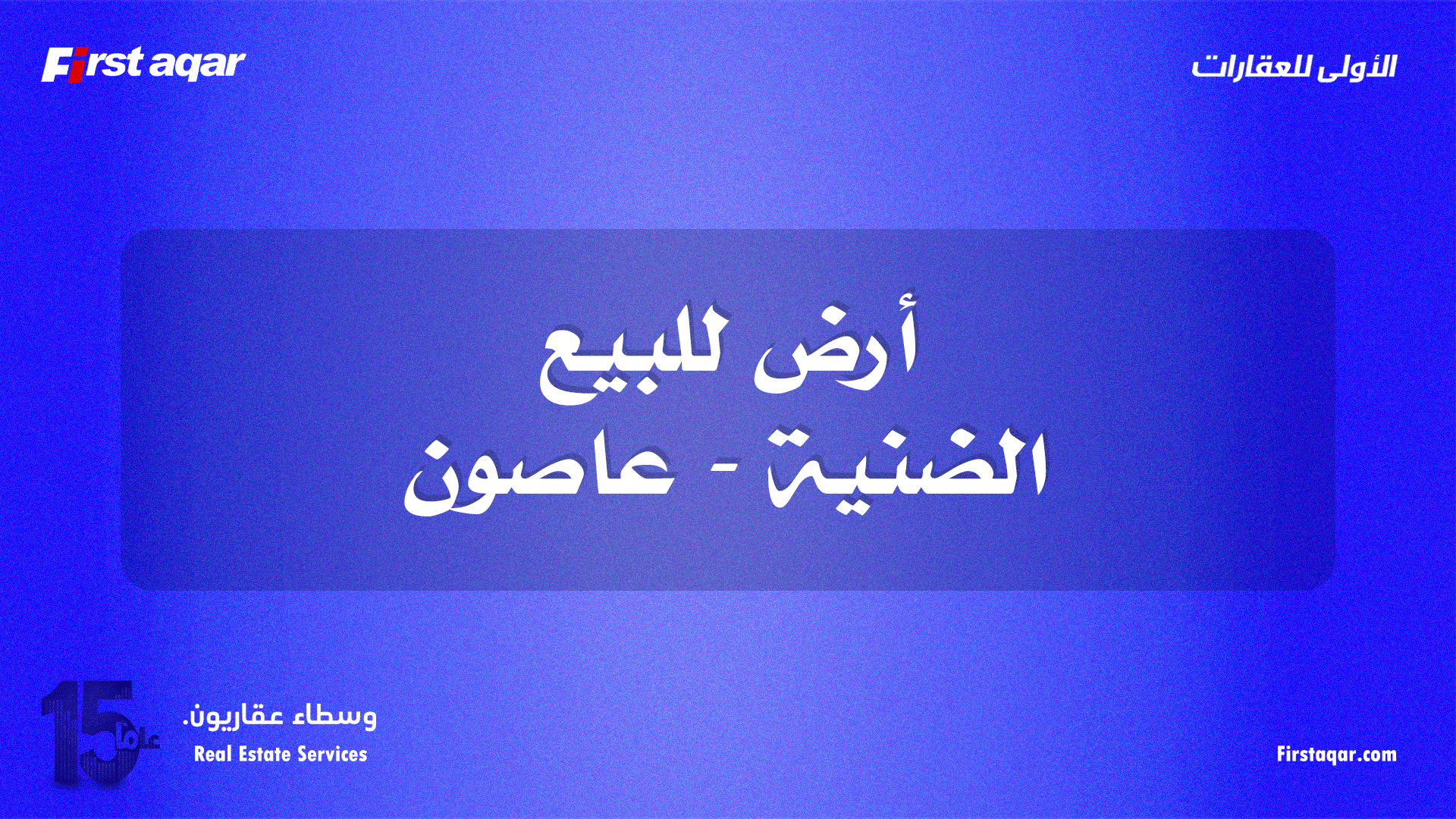 First aqar

الأولى للعقارات

أرض للبيع
الضنية - عاصون

15 عاما

وسطاء عقاريون.
Real Estate Services

Firstaqar.com